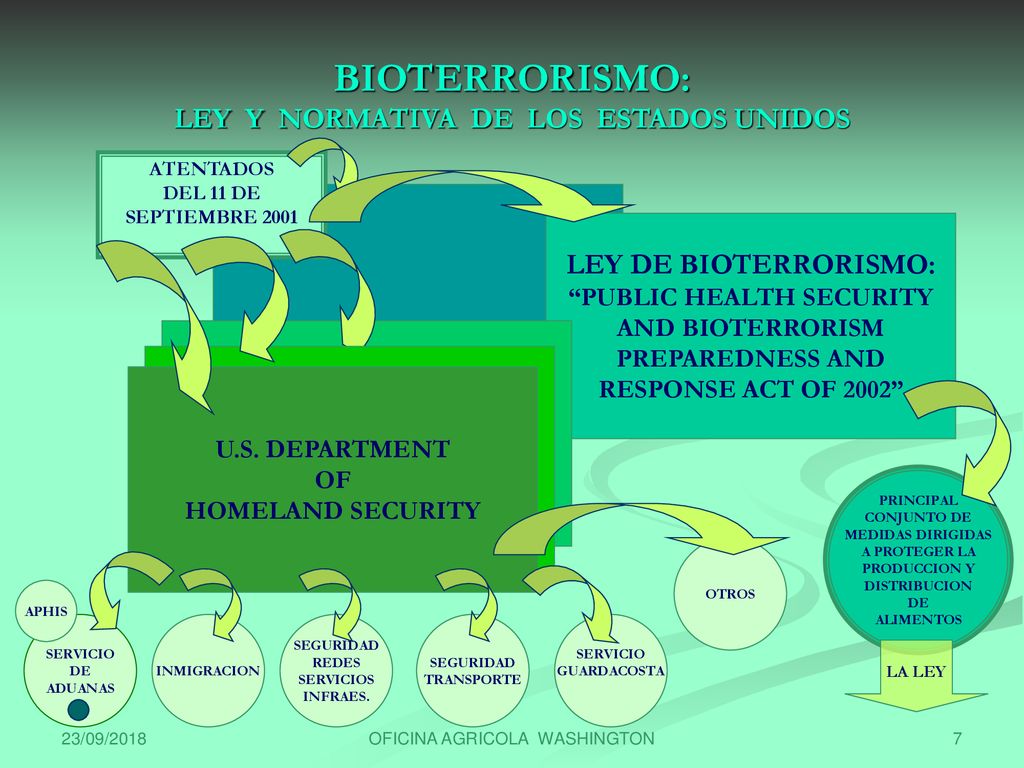 BIOTERRORISMO:
LEY Y NORMATIVA DE LOS ESTADOS UNIDOS

ATENTADOS DEL 11 DE SEPTIEMBRE 2001

LEY DE BIOTERRORISMO: “PUBLIC HEALTH SECURITY AND BIOTERRORISM PREPAREDNESS AND RESPONSE ACT OF 2002”

U.S. DEPARTMENT OF HOMELAND SECURITY

PRINCIPAL CONJUNTO DE MEDIDAS DIRIGIDAS A PROTEGER LA PRODUCCION Y DISTRIBUCION DE ALIMENTOS

OTROS

APHIS

SERVICIO DE ADUANAS

INMIGRACION

SEGURIDAD REDES SERVICIOS INFRAES.

SEGURIDAD TRANSPORTE

SERVICIO GUARDACOSTA

LA LEY

23/09/2018

OFICINA AGRICOLA WASHINGTON

7